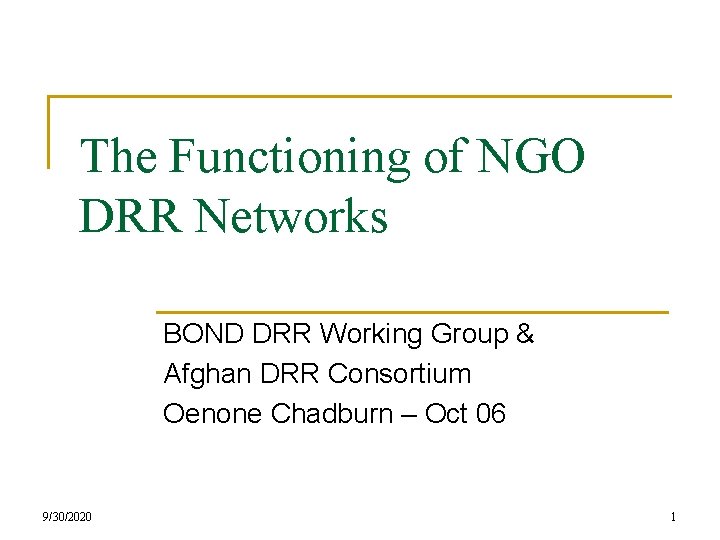 The Functioning of NGO DRR Networks

BOND DRR Working Group &
Afghan DRR Consortium
Oenone Chadburn – Oct 06

9/30/2020

1